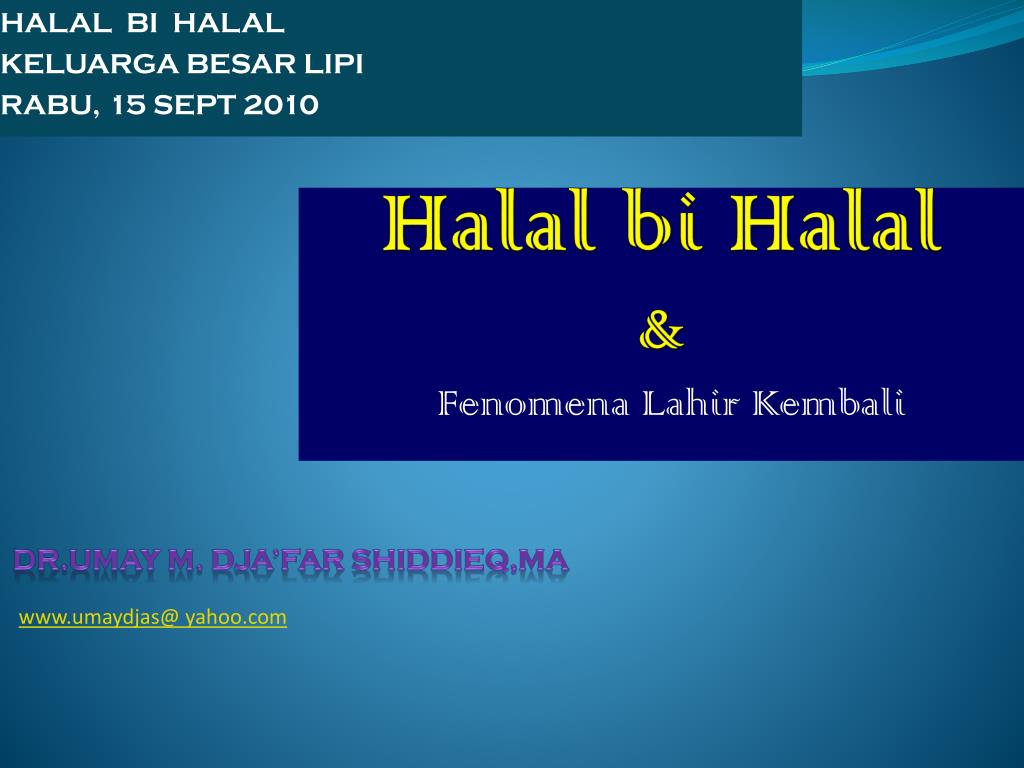 HALAL BI HALAL
KELUARGA BESAR LIPI
RABU, 15 SEPT 2010

Halal bi Halal
&
Fenomena Lahir Kembali

DR.UMAY M. DJA'FAR SHIDDIEQ,MA

www.umaydjas@ yahoo.com